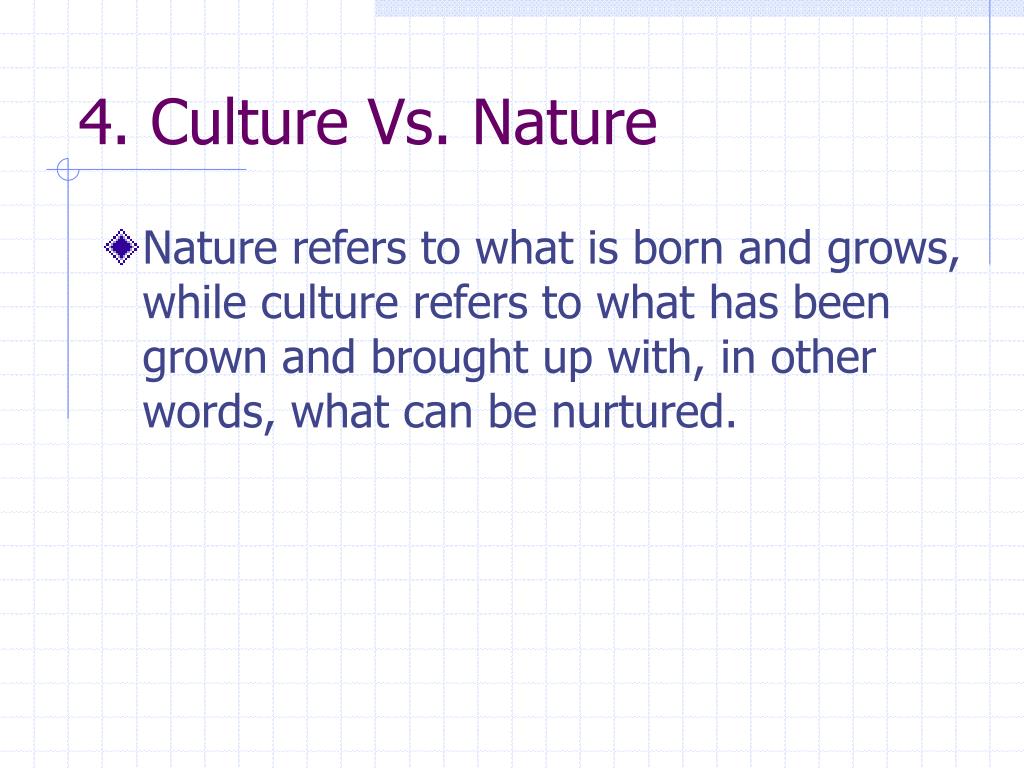 4. Culture Vs. Nature

Nature refers to what is born and grows, while culture refers to what has been grown and brought up with, in other words, what can be nurtured.